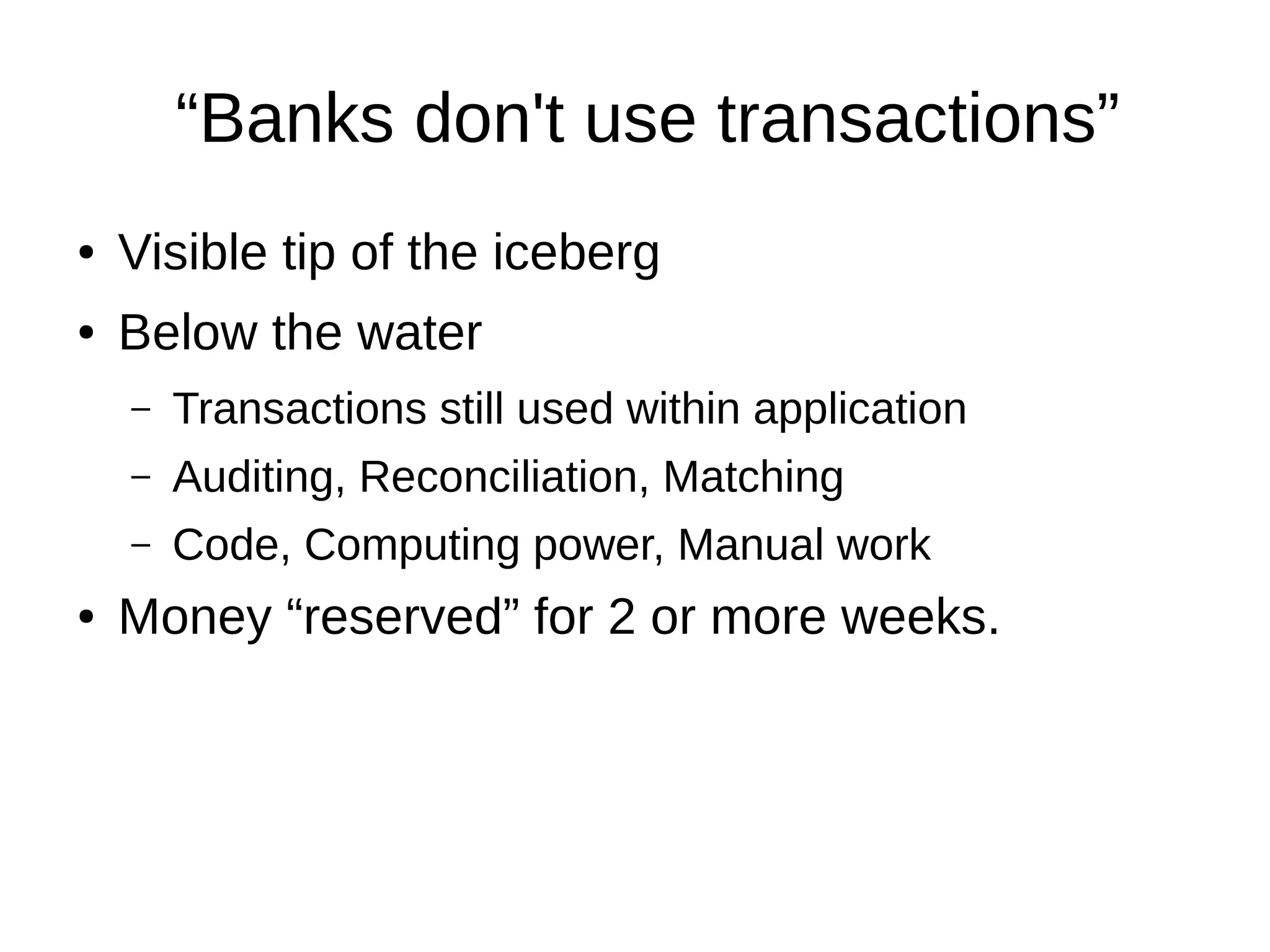 “Banks don't use transactions”

• Visible tip of the iceberg
• Below the water
  – Transactions still used within application
  – Auditing, Reconciliation, Matching
  – Code, Computing power, Manual work
• Money “reserved” for 2 or more weeks.